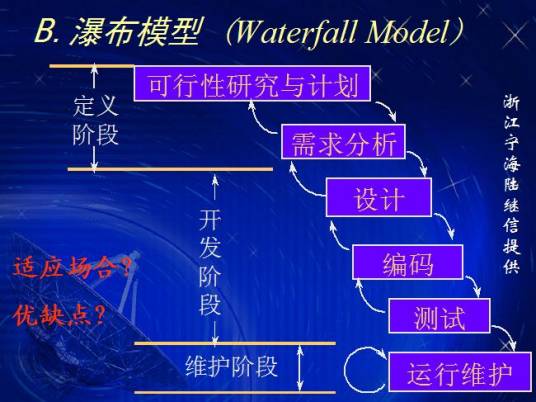 B. 瀑布模型 (Waterfall Model)

定义阶段

可行性研究与计划

需求分析

设计

开发阶段

编码

测试

维护阶段

运行维护

适应场合?

优缺点?

浙江宁海陆继信提供